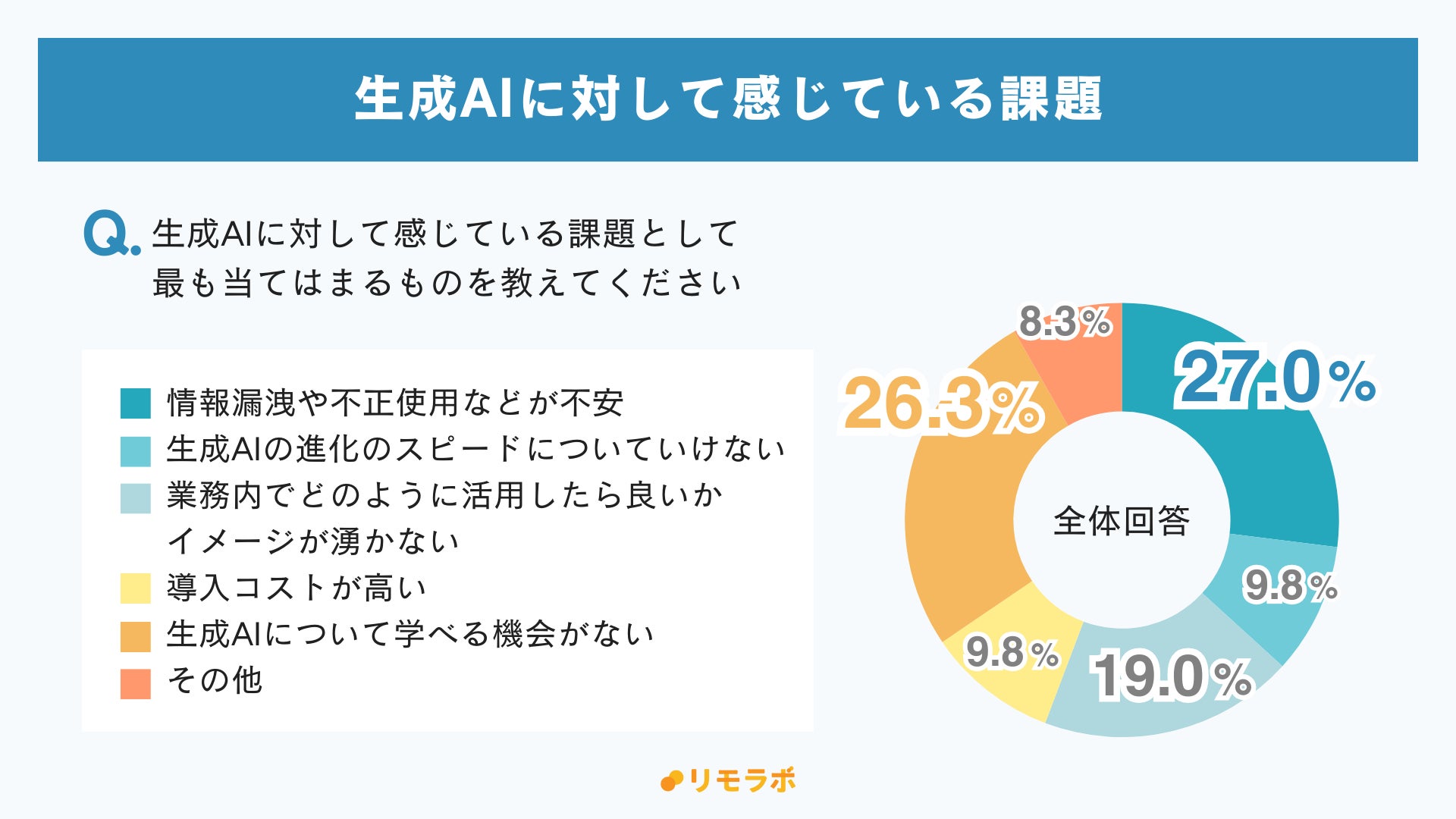 生成AIに対して感じている課題

Q. 生成AIに対して感じている課題として最も当てはまるものを教えてください

情報漏洩や不正使用などが不安
生成AIの進化のスピードについていけない
業務内でどのように活用したら良いかイメージが湧かない
導入コストが高い
生成AIについて学べる機会がない
その他

8.3%
27.0%
26.3%
全体回答
9.8%
9.8%
19.0%

リモラボ